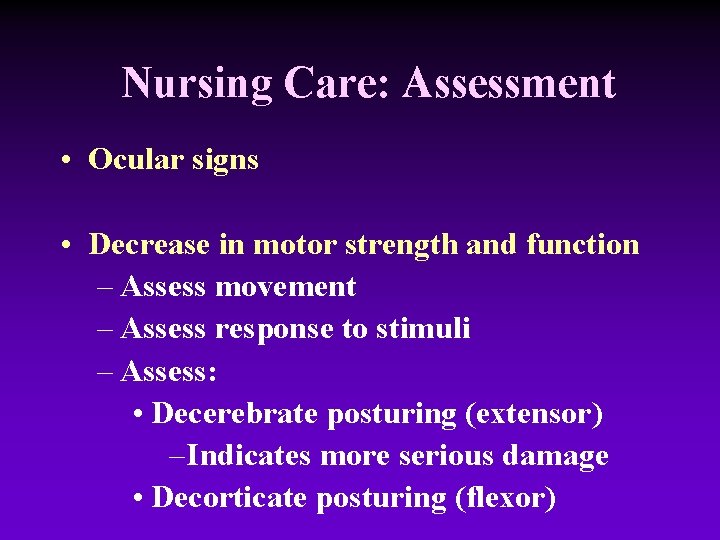 Nursing Care: Assessment

• Ocular signs

• Decrease in motor strength and function
– Assess movement
– Assess response to stimuli
– Assess:
• Decerebrate posturing (extensor)
–Indicates more serious damage
• Decorticate posturing (flexor)